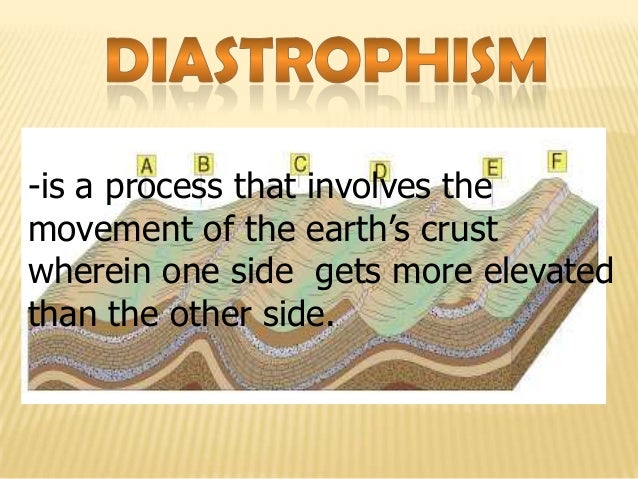 DIASTROPHISM

A B C D E F

-is a process that involves the movement of the earth's crust wherein one side gets more elevated than the other side.